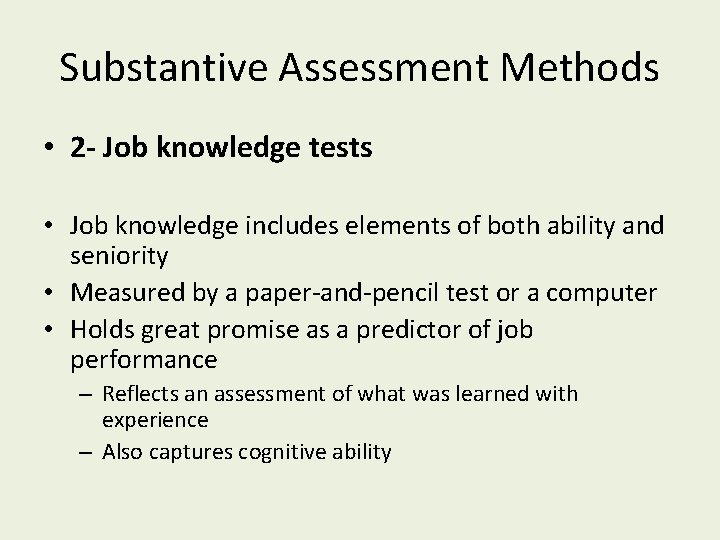 Substantive Assessment Methods

• 2- Job knowledge tests

• Job knowledge includes elements of both ability and seniority
• Measured by a paper-and-pencil test or a computer
• Holds great promise as a predictor of job performance
– Reflects an assessment of what was learned with experience
– Also captures cognitive ability